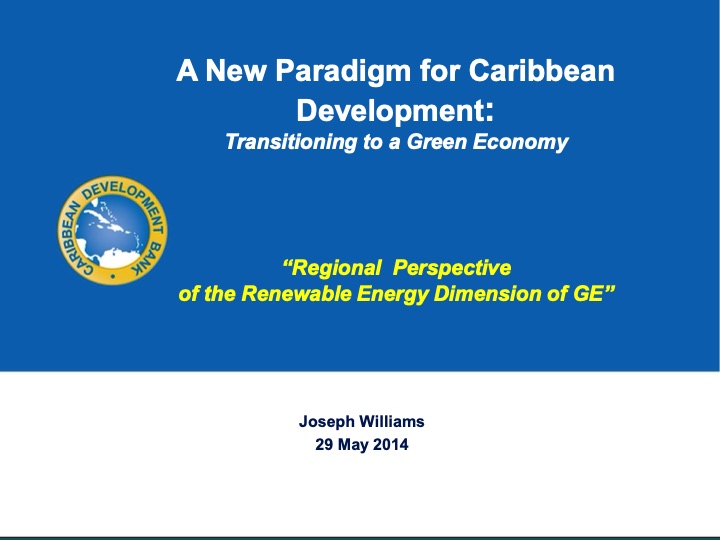 A New Paradigm for Caribbean Development:
Transitioning to a Green Economy

CARIBBEAN DEVELOPMENT BANK

"Regional Perspective of the Renewable Energy Dimension of GE"

Joseph Williams
29 May 2014